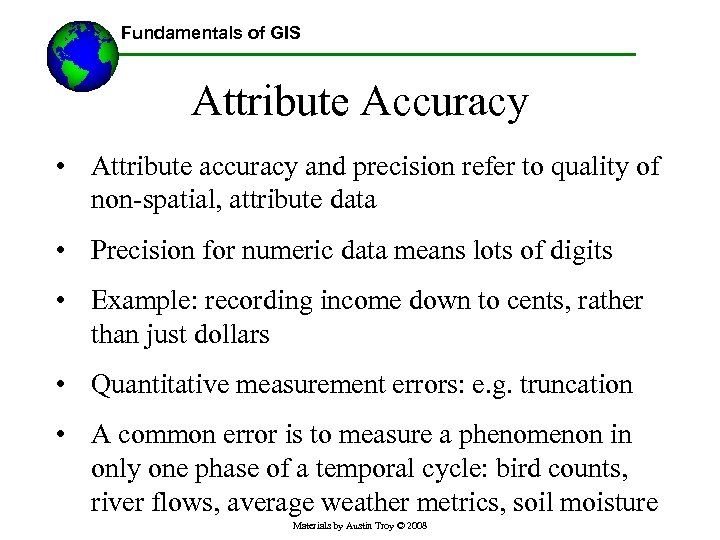 Fundamentals of GIS

Attribute Accuracy

• Attribute accuracy and precision refer to quality of non-spatial, attribute data

• Precision for numeric data means lots of digits

• Example: recording income down to cents, rather than just dollars

• Quantitative measurement errors: e.g. truncation

• A common error is to measure a phenomenon in only one phase of a temporal cycle: bird counts, river flows, average weather metrics, soil moisture

Materials by Austin Troy © 2008